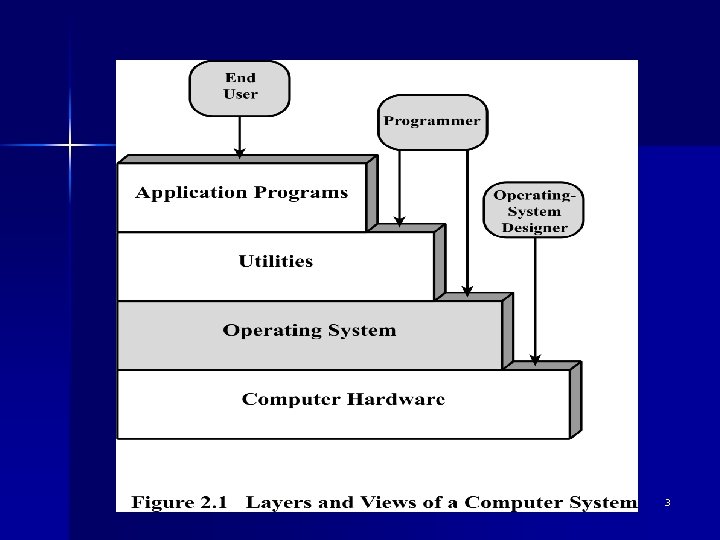 End User

Programmer

Operating-System Designer

Application Programs

Utilities

Operating System

Computer Hardware

Figure 2.1 Layers and Views of a Computer System

3